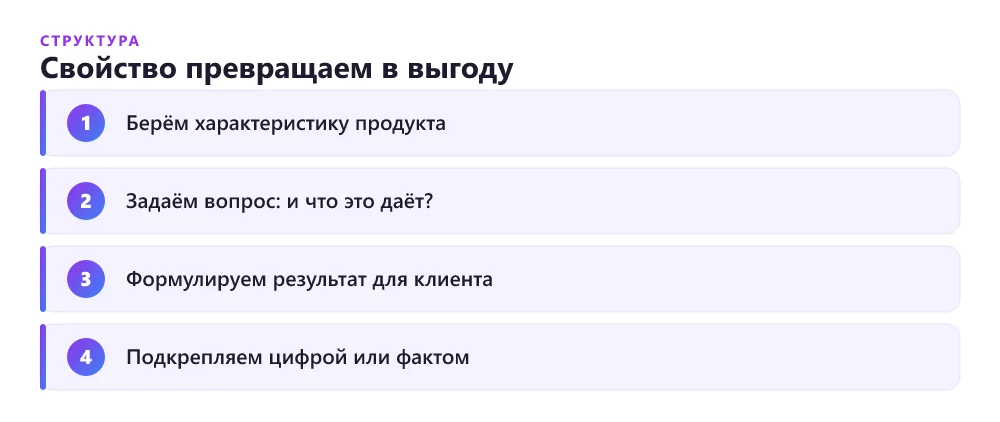 СТРУКТУРА
Свойство превращаем в выгоду

1 Берём характеристику продукта

2 Задаём вопрос: и что это даёт?

3 Формулируем результат для клиента

4 Подкрепляем цифрой или фактом